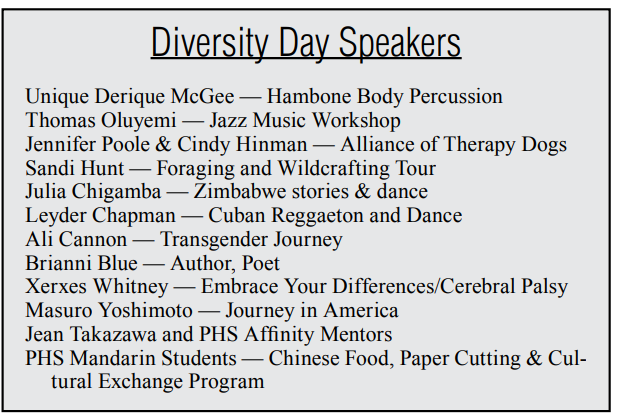 Diversity Day Speakers

Unique Derique McGee — Hambone Body Percussion
Thomas Oluyemi — Jazz Music Workshop
Jennifer Poole & Cindy Hinman — Alliance of Therapy Dogs
Sandi Hunt — Foraging and Wildcrafting Tour
Julia Chigamba — Zimbabwe stories & dance
Leyder Chapman — Cuban Reggaeton and Dance
Ali Cannon — Transgender Journey
Brianni Blue — Author, Poet
Xerxes Whitney — Embrace Your Differences/Cerebral Palsy
Masuro Yoshimoto — Journey in America
Jean Takazawa and PHS Affinity Mentors
PHS Mandarin Students — Chinese Food, Paper Cutting & Cultural Exchange Program